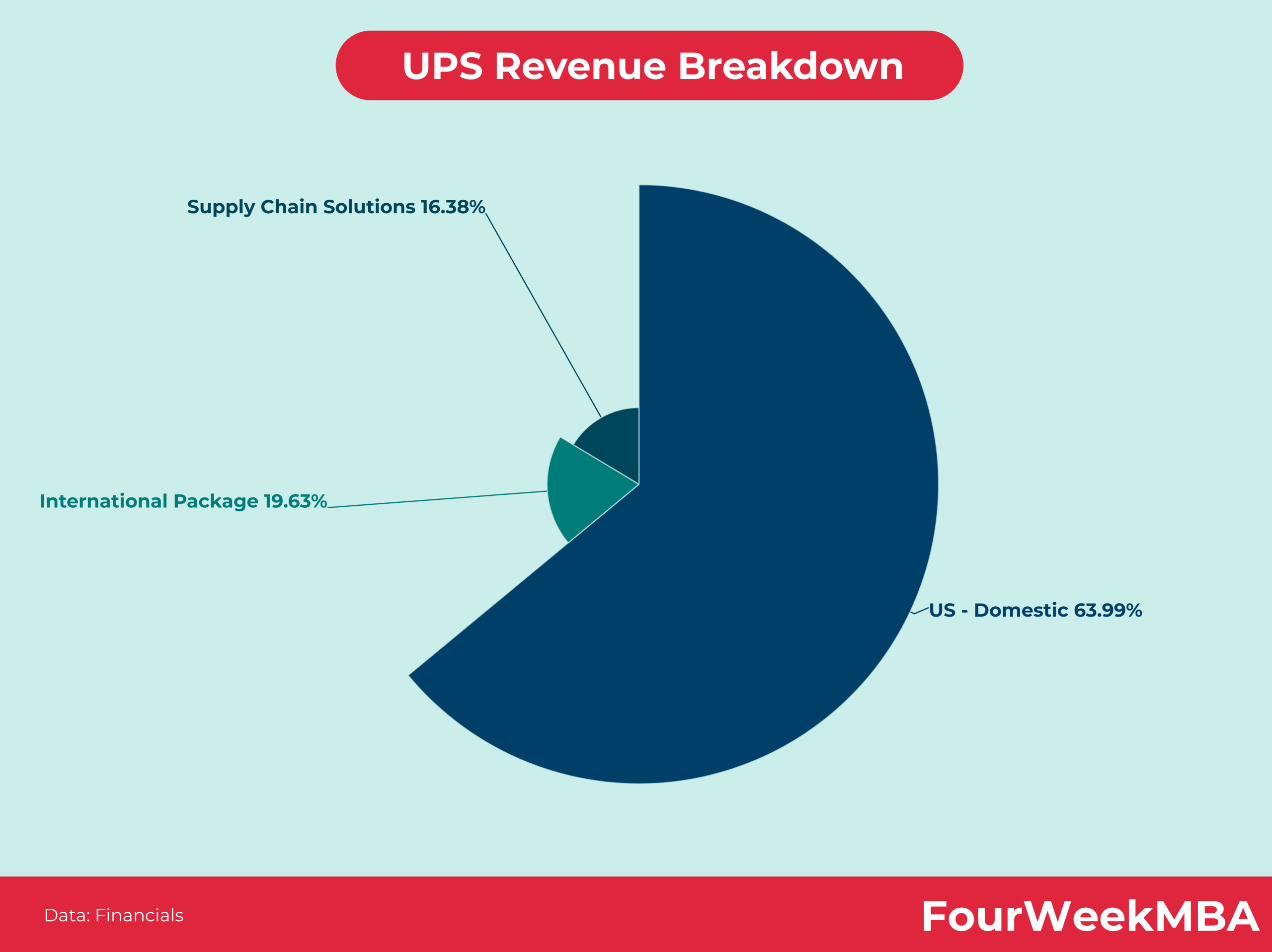 UPS Revenue Breakdown

Supply Chain Solutions 16.38%

International Package 19.63%

US - Domestic 63.99%

Data: Financials

FourWeekMBA